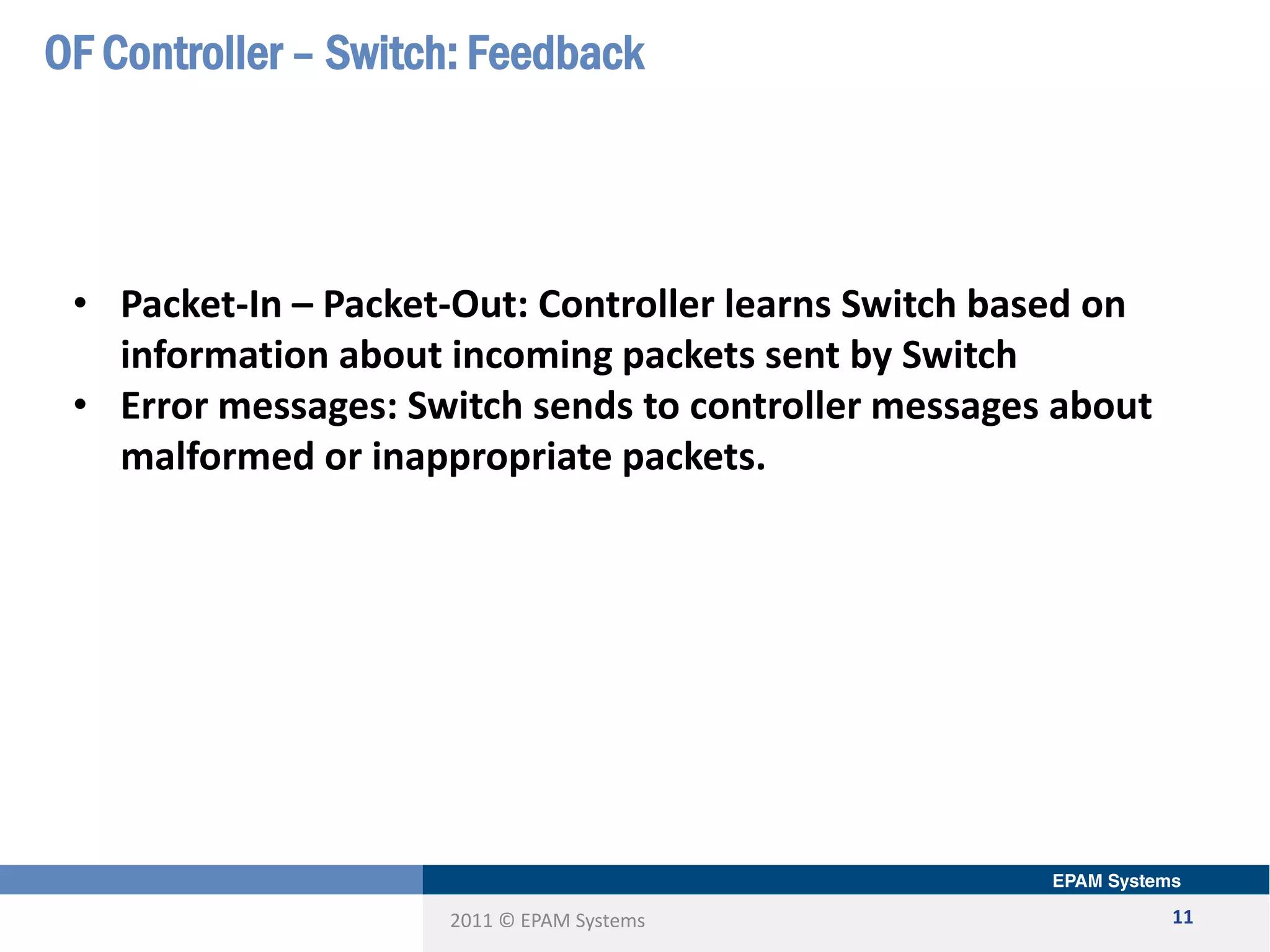 OF Controller – Switch: Feedback

• Packet-In – Packet-Out: Controller learns Switch based on information about incoming packets sent by Switch
• Error messages: Switch sends to controller messages about malformed or inappropriate packets.

EPAM Systems

2011 © EPAM Systems

11